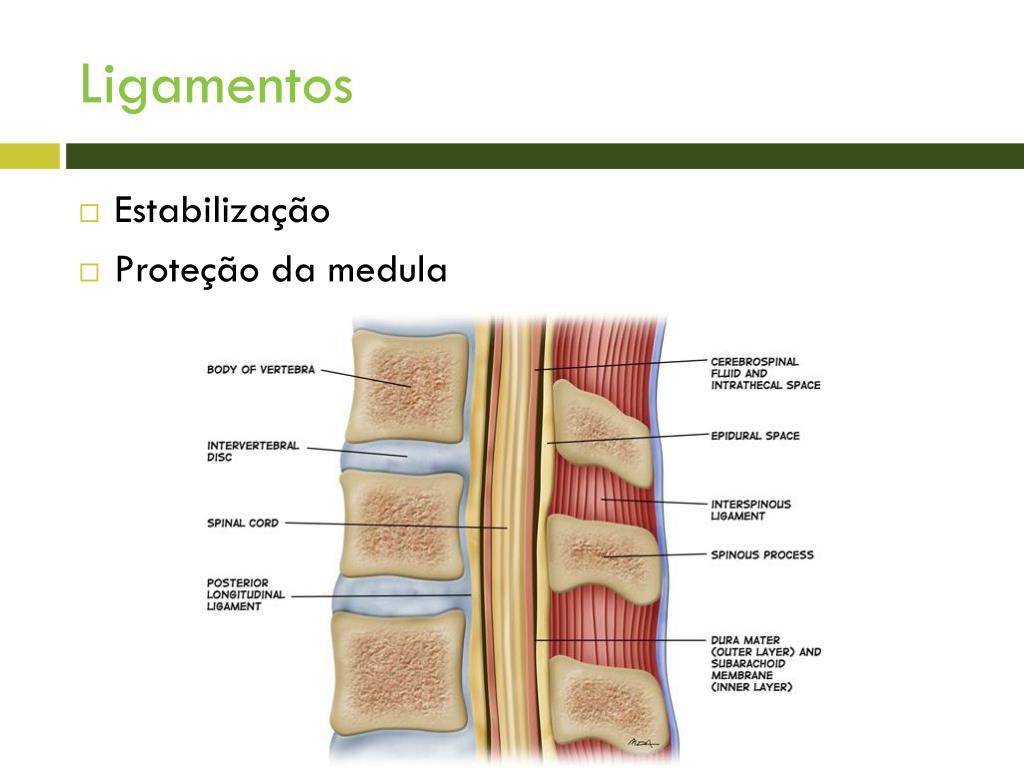 Ligamentos

Estabilização

Proteção da medula

BODY OF VERTEBRA

INTERVERTEBRAL DISC

SPINAL CORD

POSTERIOR LONGITUDINAL LIGAMENT

CEREBROSPINAL FLUID AND INTRATHECAL SPACE

EPIDURAL SPACE

INTERSPINOUS LIGAMENT

SPINOUS PROCESS

DURA MATER (OUTER LAYER) AND SUBARACHOID MEMBRANE (INNER LAYER)